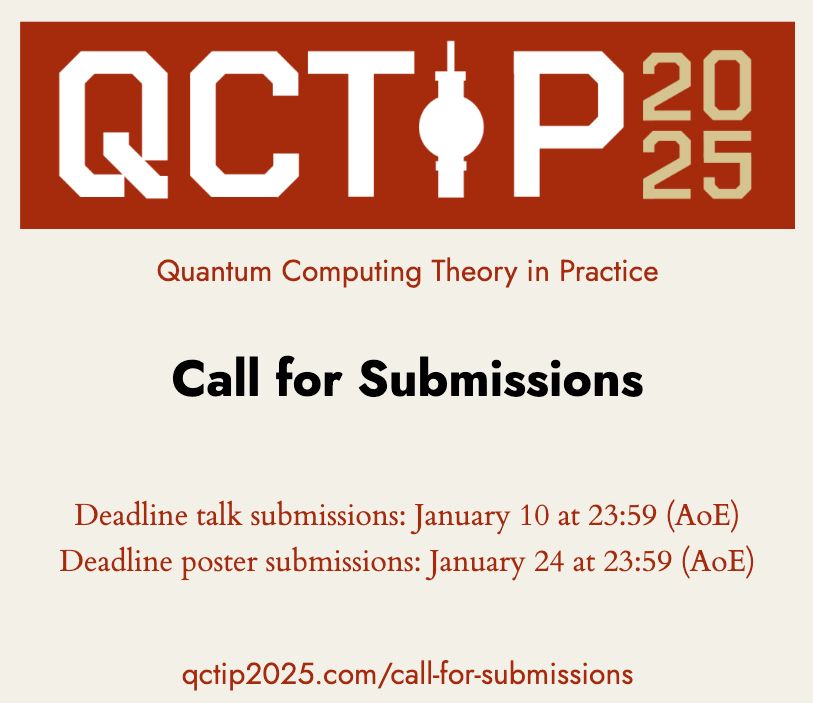 QCTIP 2025

Quantum Computing Theory in Practice

Call for Submissions

Deadline talk submissions: January 10 at 23:59 (AoE)
Deadline poster submissions: January 24 at 23:59 (AoE)

qctip2025.com/call-for-submissions